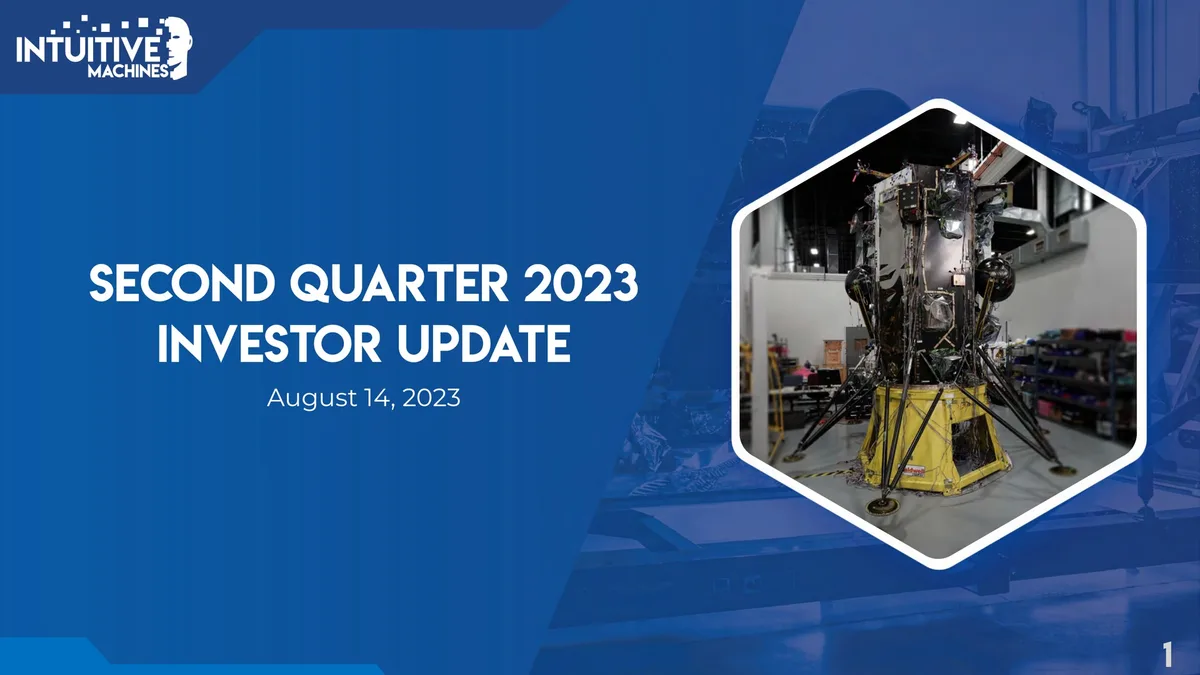 INTUITIVE MACHINES

SECOND QUARTER 2023 INVESTOR UPDATE

August 14, 2023

1